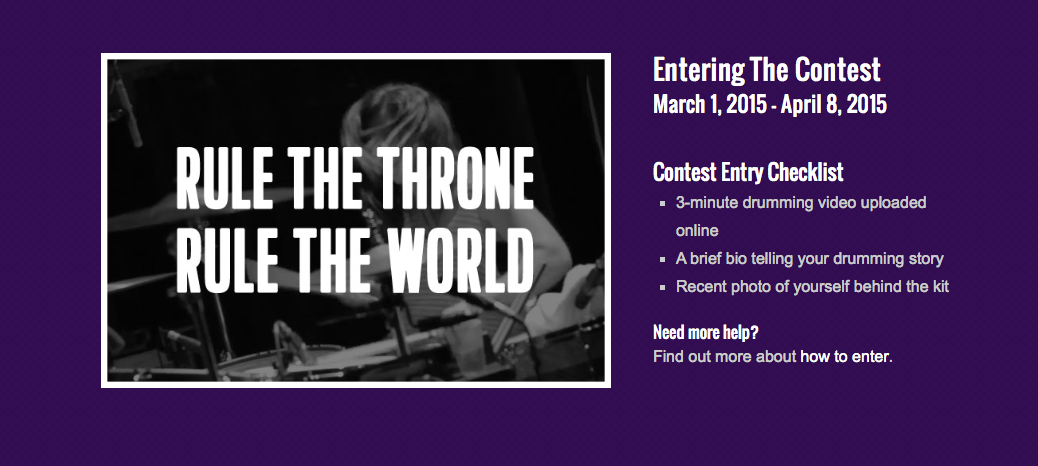 RULE THE THRONE
RULE THE WORLD

Entering The Contest
March 1, 2015 - April 8, 2015

Contest Entry Checklist
- 3-minute drumming video uploaded online
- A brief bio telling your drumming story
- Recent photo of yourself behind the kit

Need more help?
Find out more about how to enter.